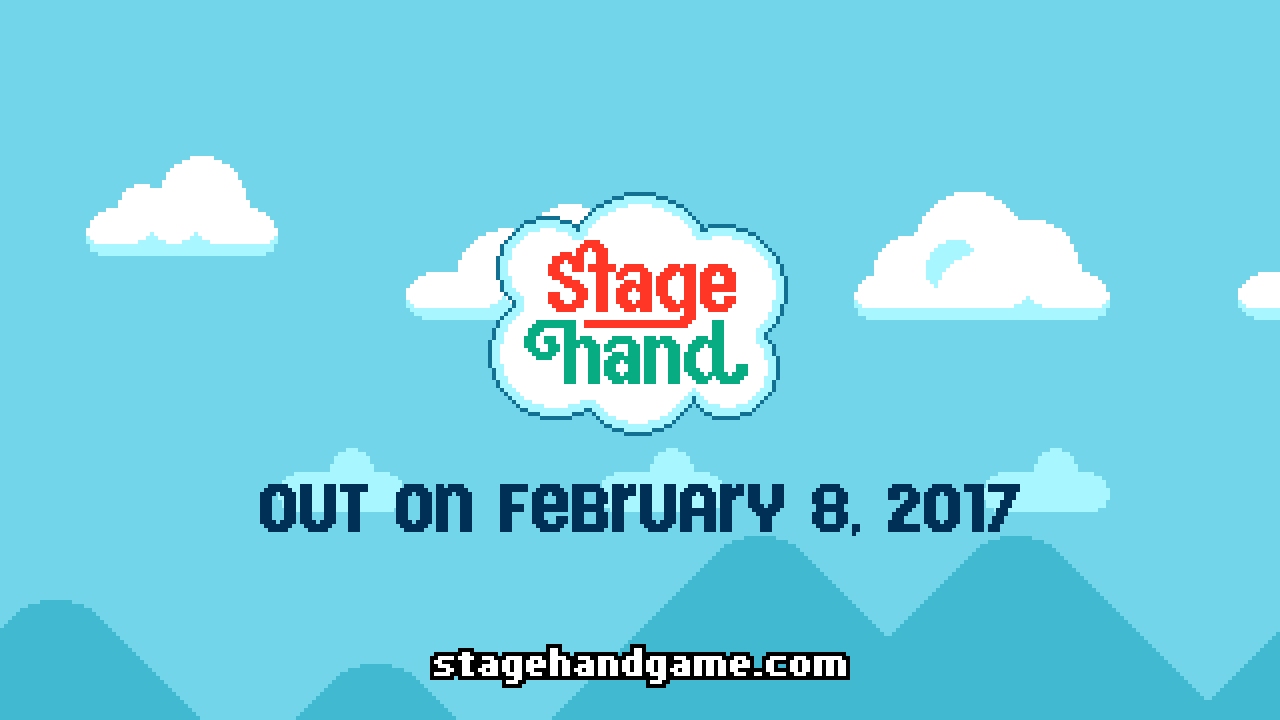 Stage hand

OUT ON FEBRUARY 8, 2017

stagehandgame.com